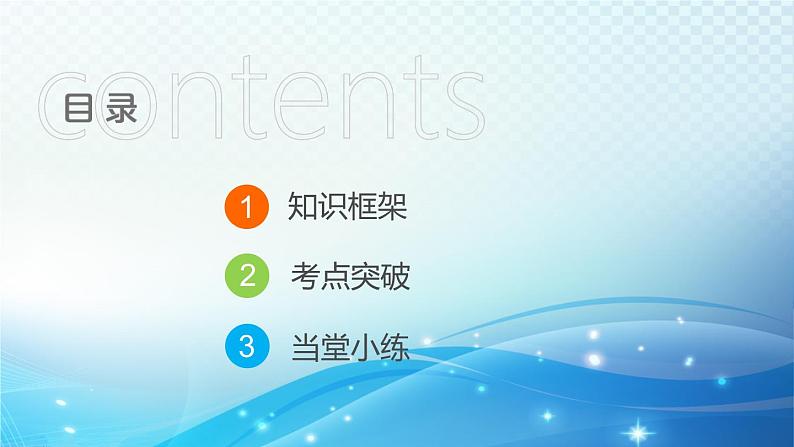 contents
目录

1 知识框架

2 考点突破

3 当堂小练